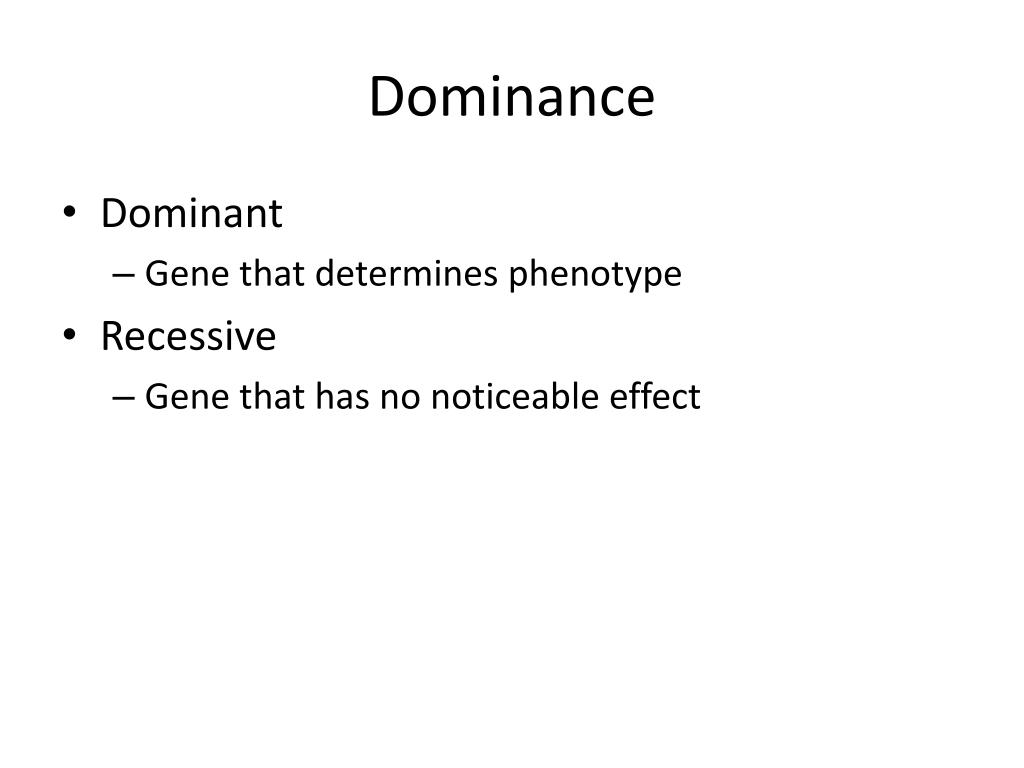 Dominance

• Dominant
– Gene that determines phenotype
• Recessive
– Gene that has no noticeable effect